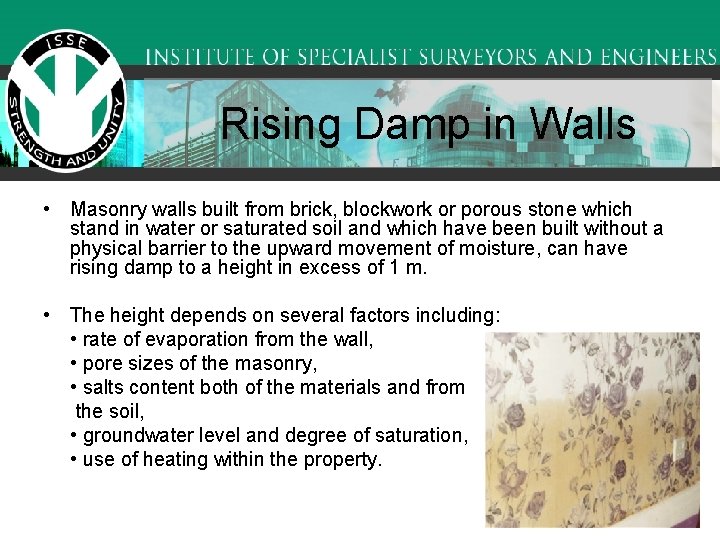 ISSE
STRENGTH AND UNITY

INSTITUTE OF SPECIALIST SURVEYORS AND ENGINEERS

Rising Damp in Walls

• Masonry walls built from brick, blockwork or porous stone which stand in water or saturated soil and which have been built without a physical barrier to the upward movement of moisture, can have rising damp to a height in excess of 1 m.

• The height depends on several factors including:
• rate of evaporation from the wall,
• pore sizes of the masonry,
• salts content both of the materials and from the soil,
• groundwater level and degree of saturation,
• use of heating within the property.